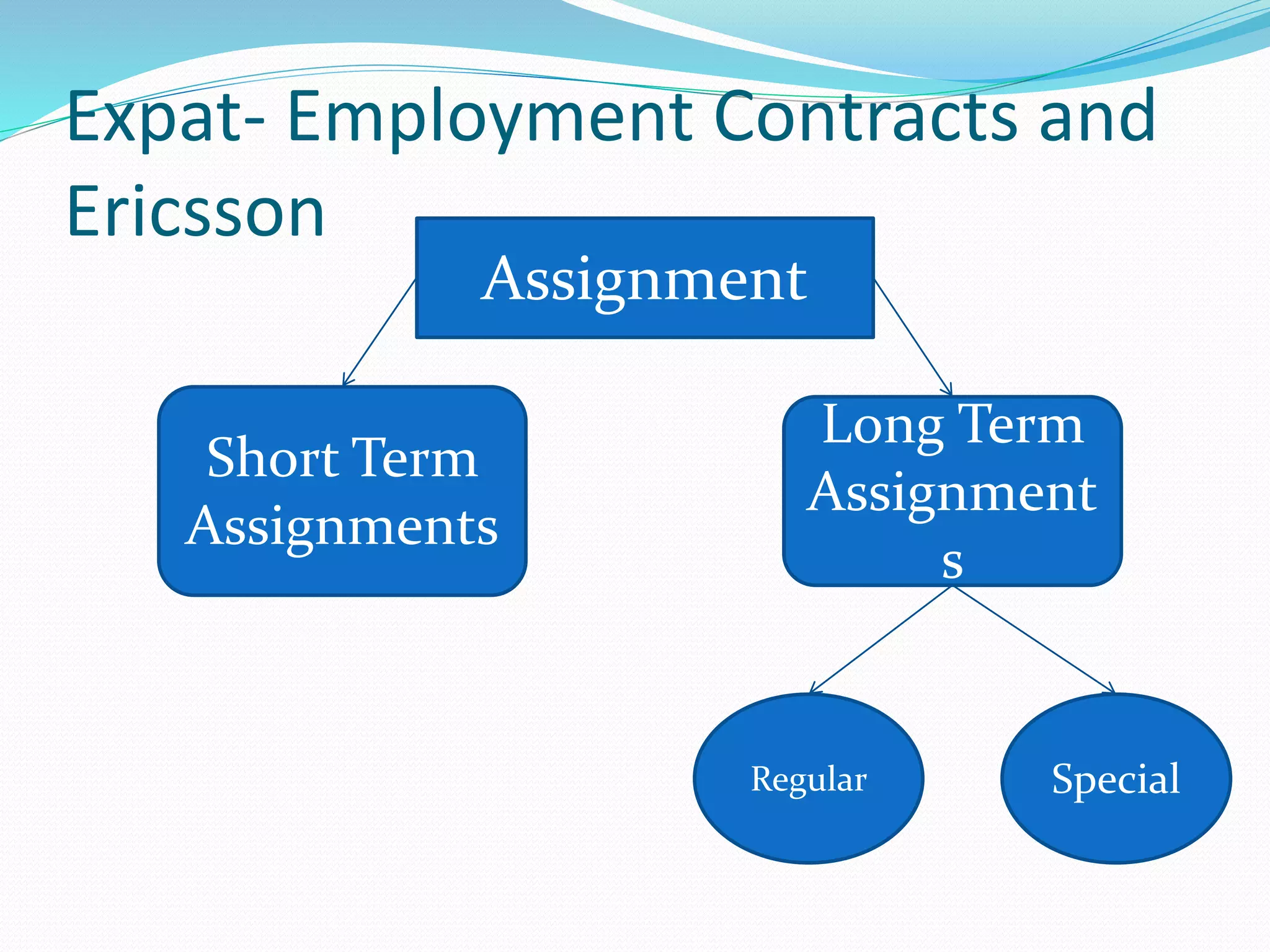 Expat- Employment Contracts and Ericsson

Assignment

Short Term Assignments

Long Term Assignments

Regular

Special